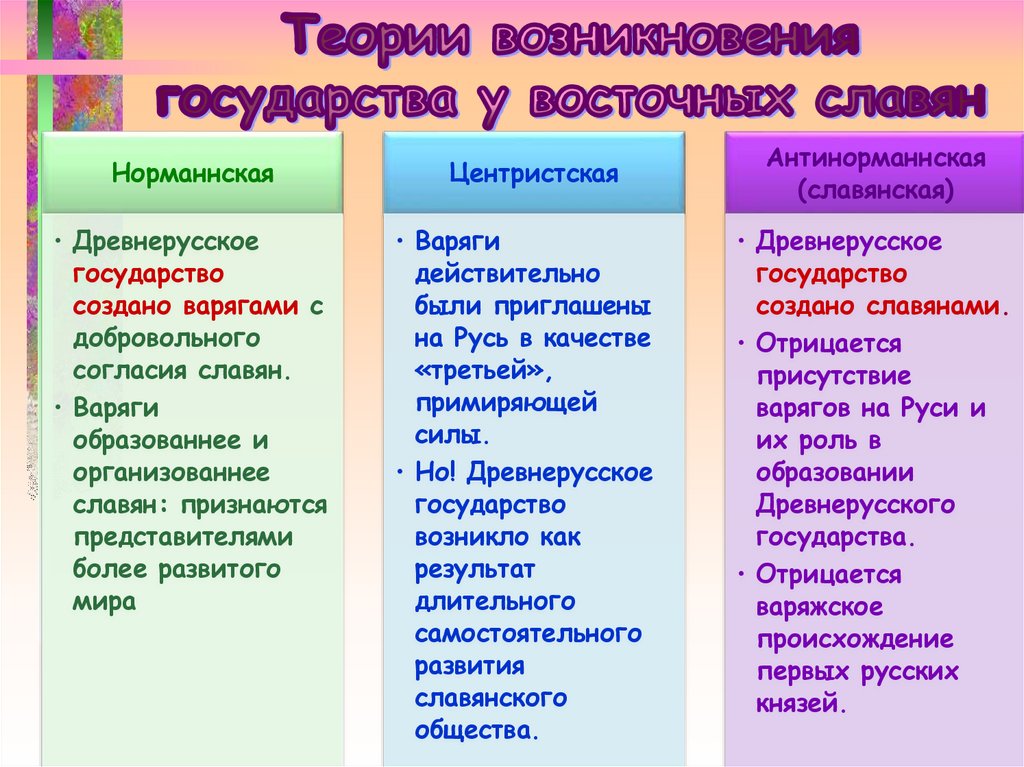 Теории возникновения государства у восточных славян

Норманнская

• Древнерусское государство создано варягами с добровольного согласия славян.
• Варяги образованнее и организованнее славян: признаются представителями более развитого мира

Центристская

• Варяги действительно были приглашены на Русь в качестве «третьей», примиряющей силы.
• Но! Древнерусское государство возникло как результат длительного самостоятельного развития славянского общества.

Антинорманнская (славянская)

• Древнерусское государство создано славянами.
• Отрицается присутствие варягов на Руси и их роль в образовании Древнерусского государства.
• Отрицается варяжское происхождение первых русских князей.